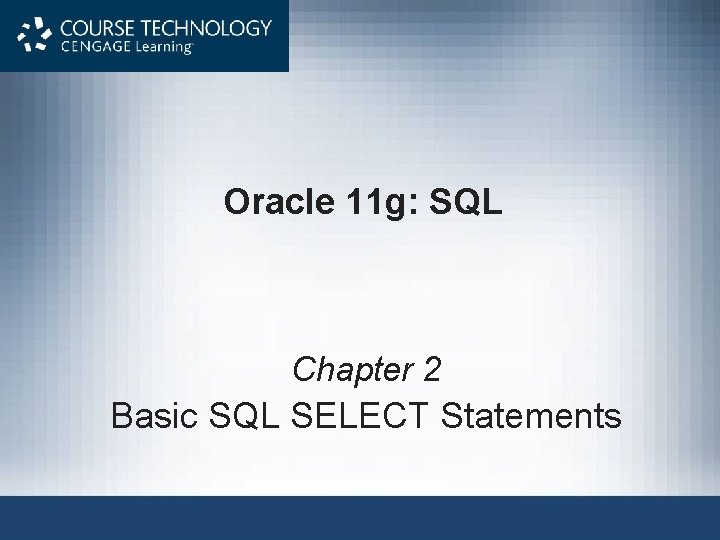 COURSE TECHNOLOGY
CENGAGE Learning

Oracle 11g: SQL

Chapter 2
Basic SQL SELECT Statements